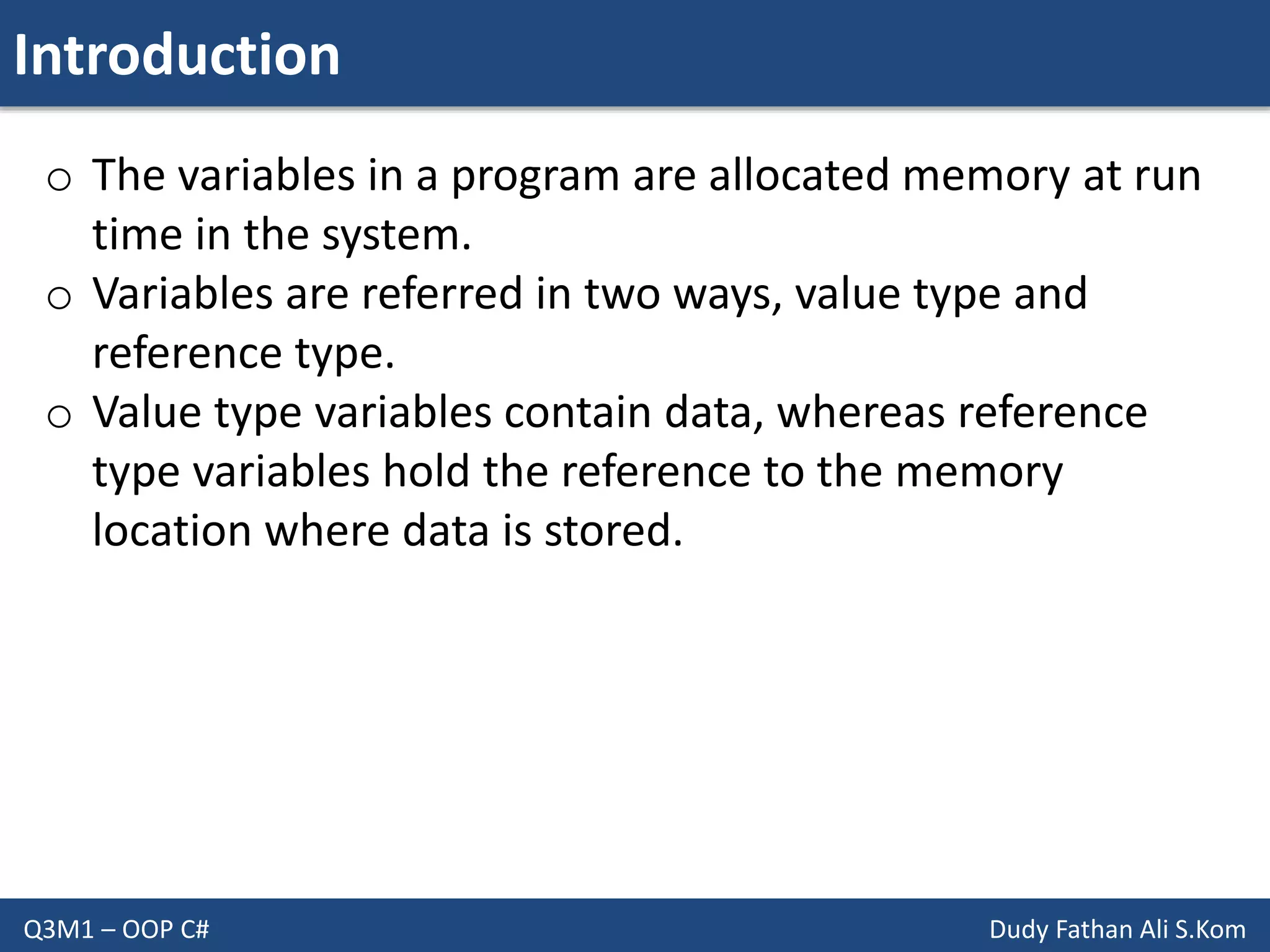 Introduction

o The variables in a program are allocated memory at run time in the system.

o Variables are referred in two ways, value type and reference type.

o Value type variables contain data, whereas reference type variables hold the reference to the memory location where data is stored.

Q3M1 – OOP C#

Dudy Fathan Ali S.Kom